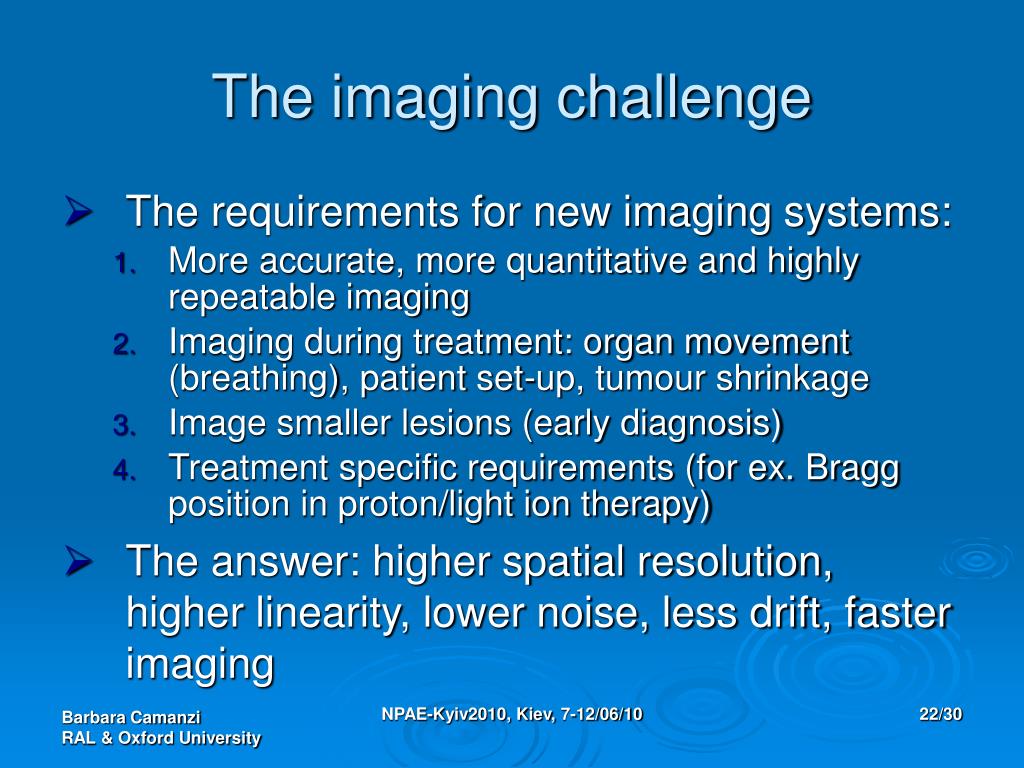 The imaging challenge

➢ The requirements for new imaging systems:
1. More accurate, more quantitative and highly repeatable imaging
2. Imaging during treatment: organ movement (breathing), patient set-up, tumour shrinkage
3. Image smaller lesions (early diagnosis)
4. Treatment specific requirements (for ex. Bragg position in proton/light ion therapy)

➢ The answer: higher spatial resolution, higher linearity, lower noise, less drift, faster imaging

Barbara Camanzi
RAL & Oxford University

NPAE-Kyiv2010, Kiev, 7-12/06/10

22/30